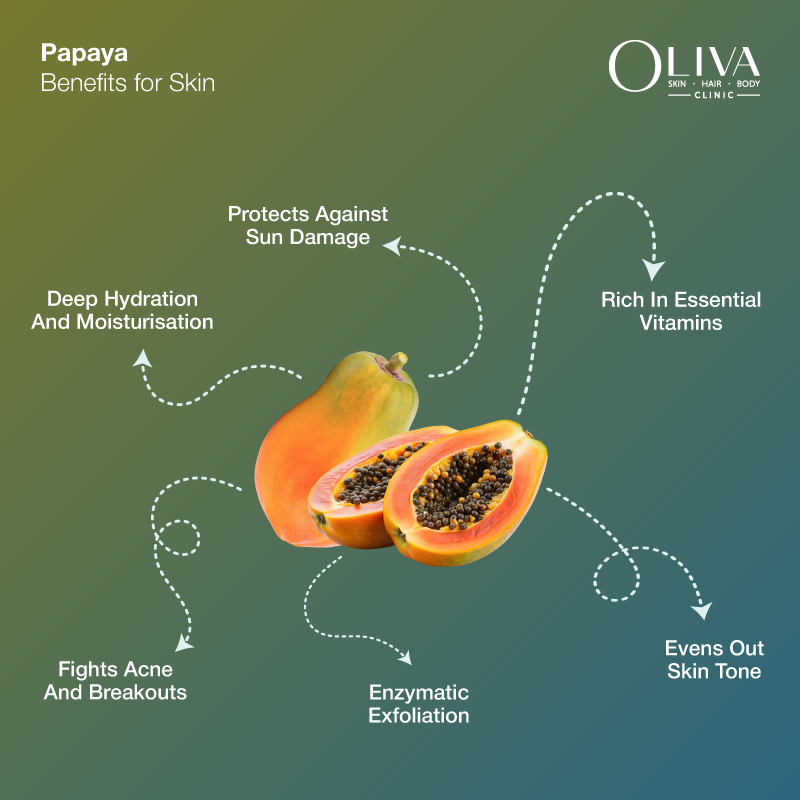 Papaya
Benefits for Skin

OLIVA
SKIN · HAIR · BODY
CLINIC

Protects Against Sun Damage

Deep Hydration And Moisturisation

Rich In Essential Vitamins

Fights Acne And Breakouts

Enzymatic Exfoliation

Evens Out Skin Tone